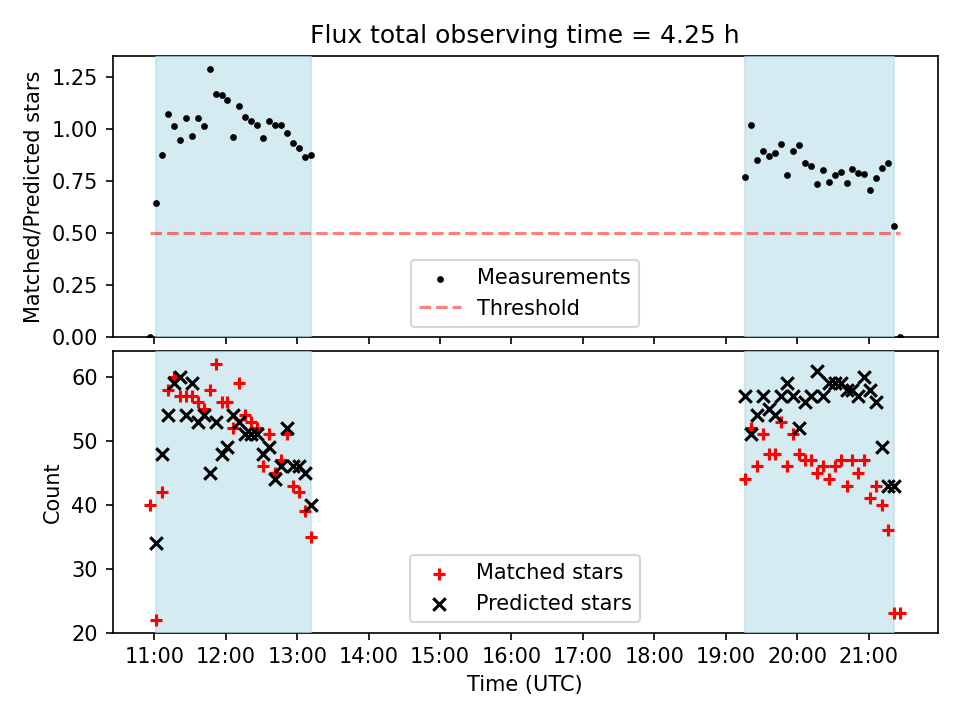 Flux total observing time = 4.25 h

Matched/Predicted stars

1.25
1.00
0.75
0.50
0.25
0.00

Measurements
Threshold

Count

60
50
40
30
20

Matched stars
Predicted stars

11:00 12:00 13:00 14:00 15:00 16:00 17:00 18:00 19:00 20:00 21:00

Time (UTC)